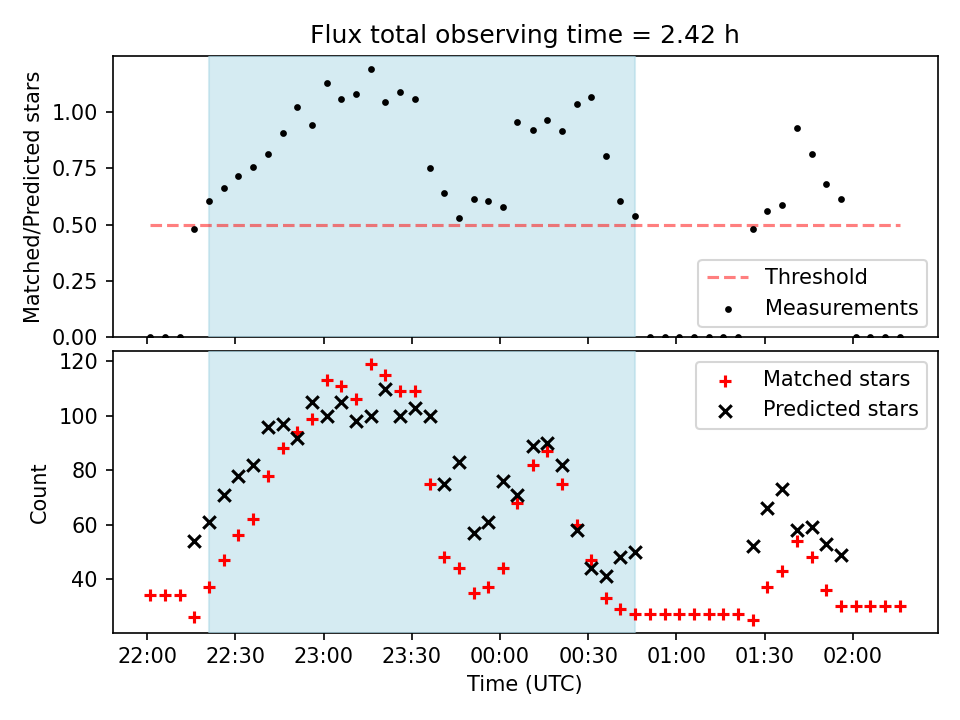 Flux total observing time = 2.42 h

Matched/Predicted stars

1.00
0.75
0.50
0.25
0.00

Threshold
Measurements

Count

120
100
80
60
40

Matched stars
Predicted stars

22:00
22:30
23:00
23:30
00:00
00:30
01:00
01:30
02:00

Time (UTC)